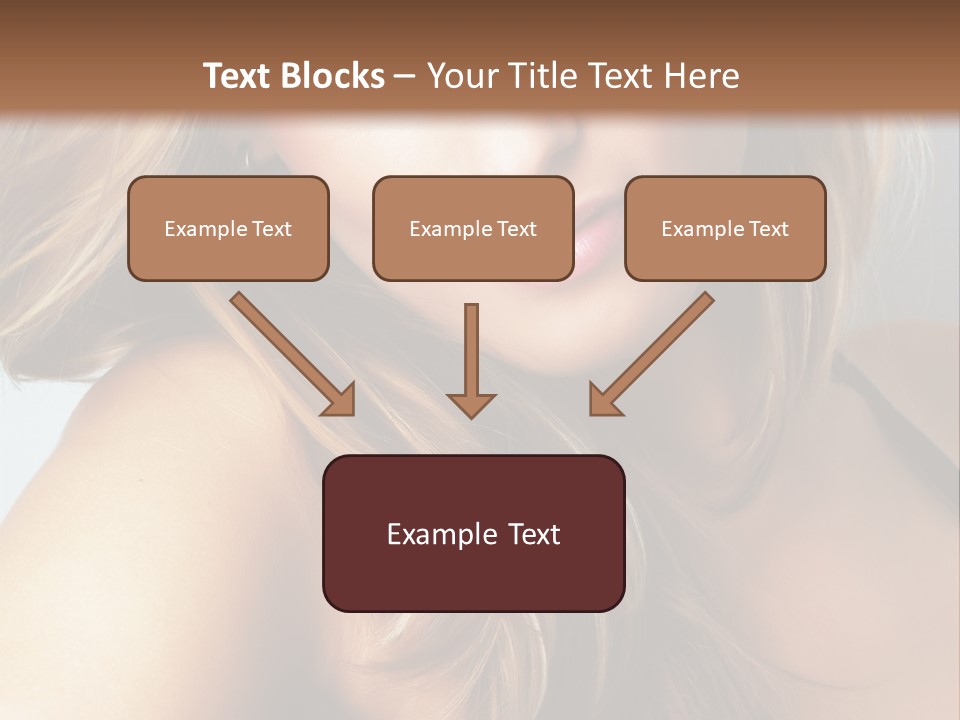 Text Blocks – Your Title Text Here

Example Text

Example Text

Example Text

Example Text